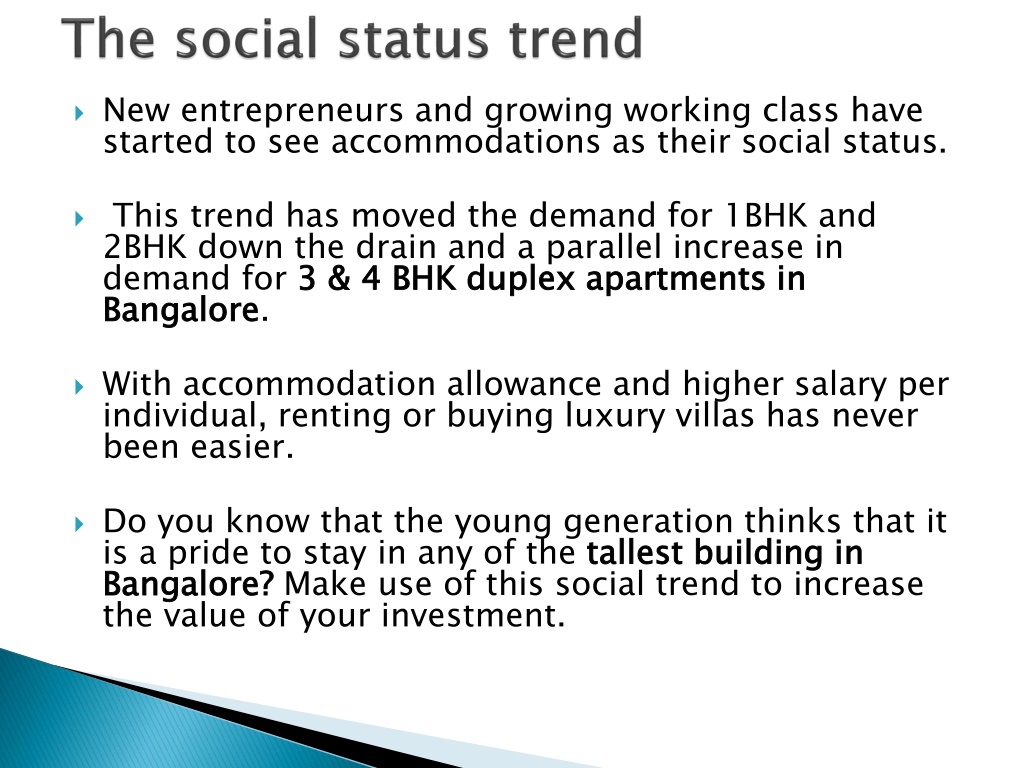 The social status trend

New entrepreneurs and growing working class have started to see accommodations as their social status.

This trend has moved the demand for 1BHK and 2BHK down the drain and a parallel increase in demand for 3 & 4 BHK duplex apartments in Bangalore.

With accommodation allowance and higher salary per individual, renting or buying luxury villas has never been easier.

Do you know that the young generation thinks that it is a pride to stay in any of the tallest building in Bangalore? Make use of this social trend to increase the value of your investment.